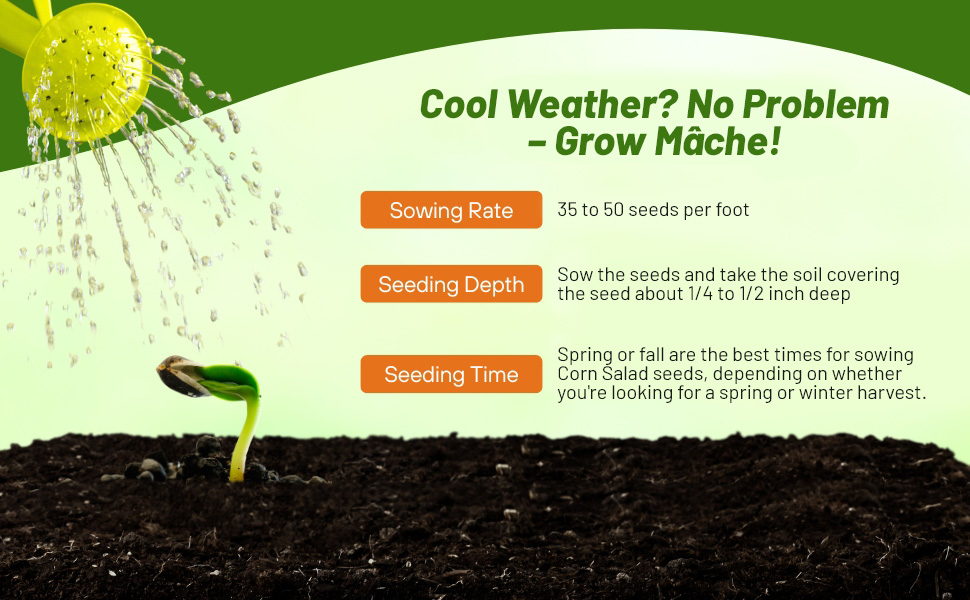 Cool Weather? No Problem – Grow Mâche!

Sowing Rate

35 to 50 seeds per foot

Seeding Depth

Sow the seeds and take the soil covering the seed about 1/4 to 1/2 inch deep

Seeding Time

Spring or fall are the best times for sowing Corn Salad seeds, depending on whether you're looking for a spring or winter harvest.